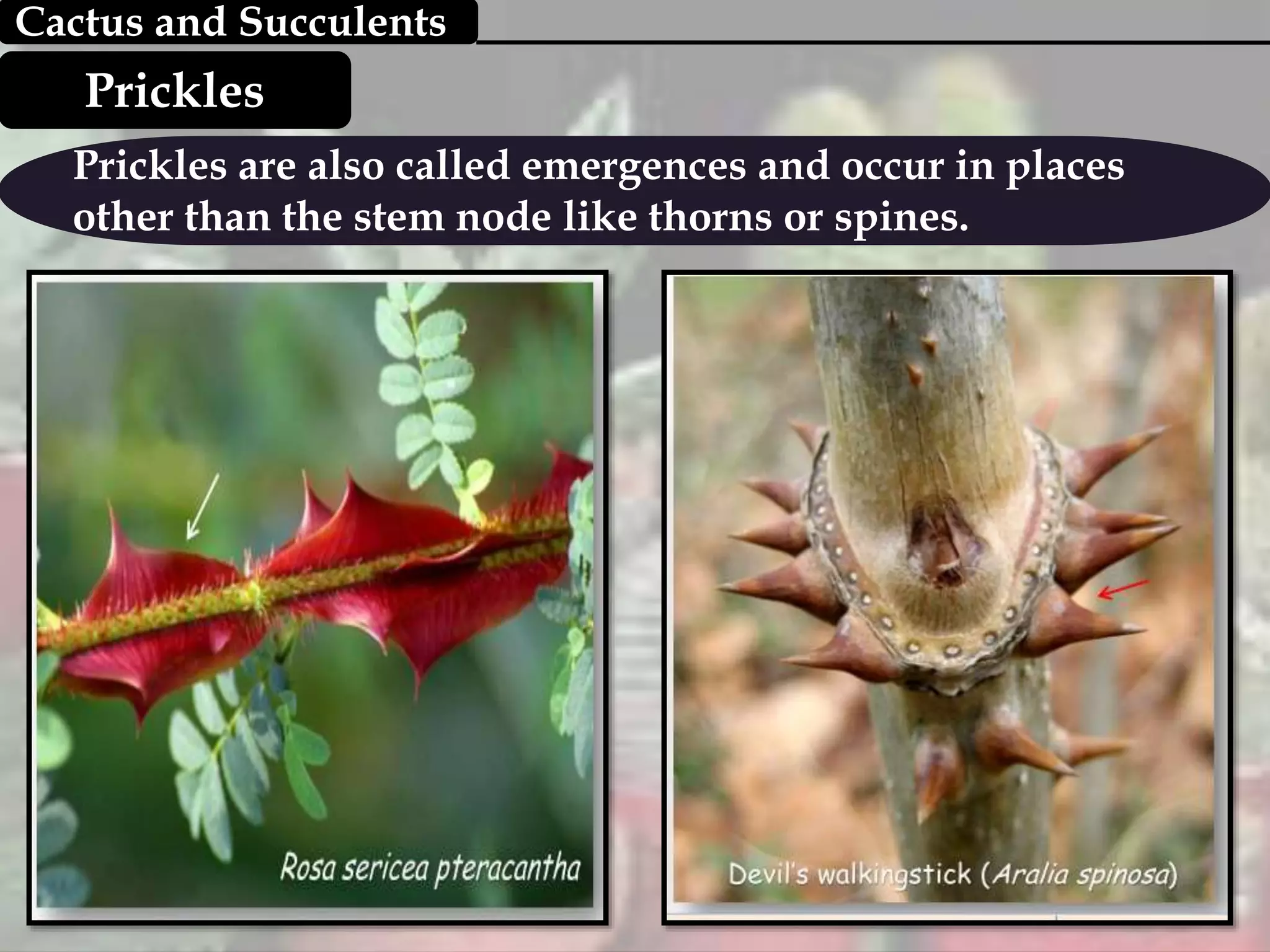 Cactus and Succulents

Prickles

Prickles are also called emergences and occur in places other than the stem node like thorns or spines.

Rosa sericea pteracantha

Devil's walkingstick (Aralia spinosa)